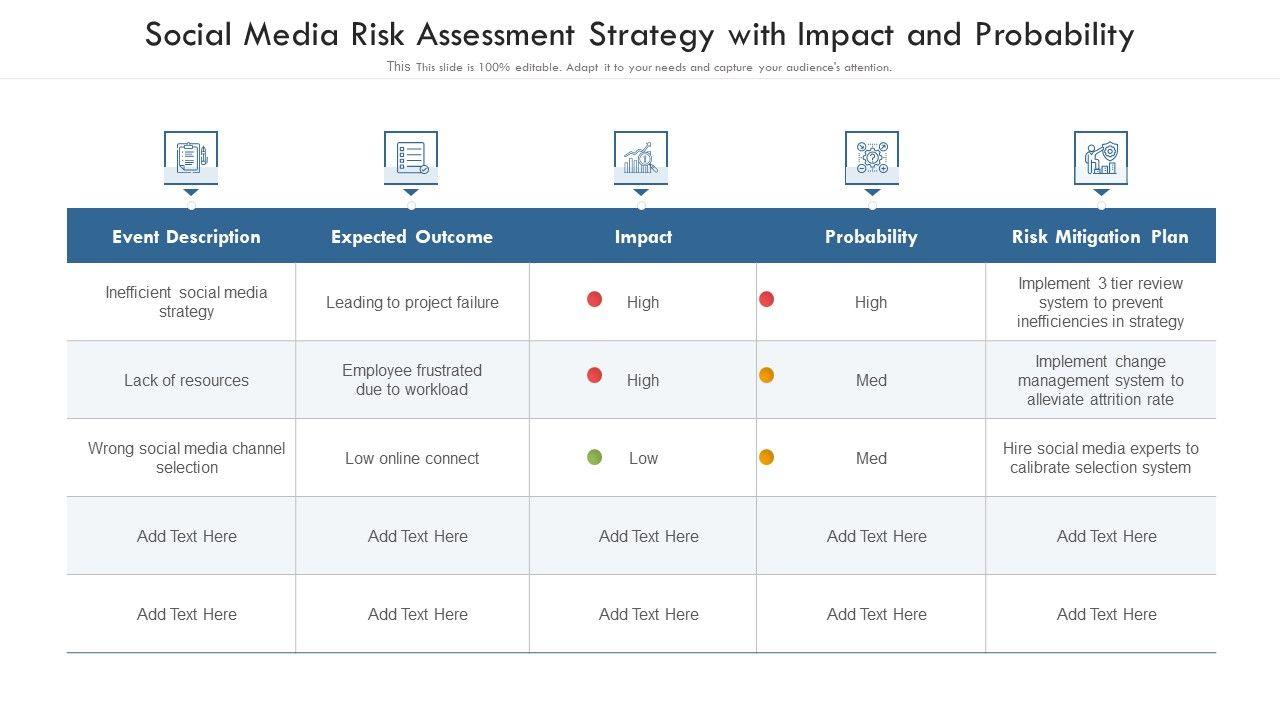 Social Media Risk Assessment Strategy with Impact and Probability

This This slide is 100% editable. Adapt it to your needs and capture your audience's attention.

| Event Description | Expected Outcome | Impact | Probability | Risk Mitigation Plan |
|---|---|---|---|---|
| Inefficient social media strategy | Leading to project failure | High | High | Implement 3 tier review system to prevent inefficiencies in strategy |
| Lack of resources | Employee frustrated due to workload | High | Med | Implement change management system to alleviate attrition rate |
| Wrong social media channel selection | Low online connect | Low | Med | Hire social media experts to calibrate selection system |
| Add Text Here | Add Text Here | Add Text Here | Add Text Here | Add Text Here |
| Add Text Here | Add Text Here | Add Text Here | Add Text Here | Add Text Here |